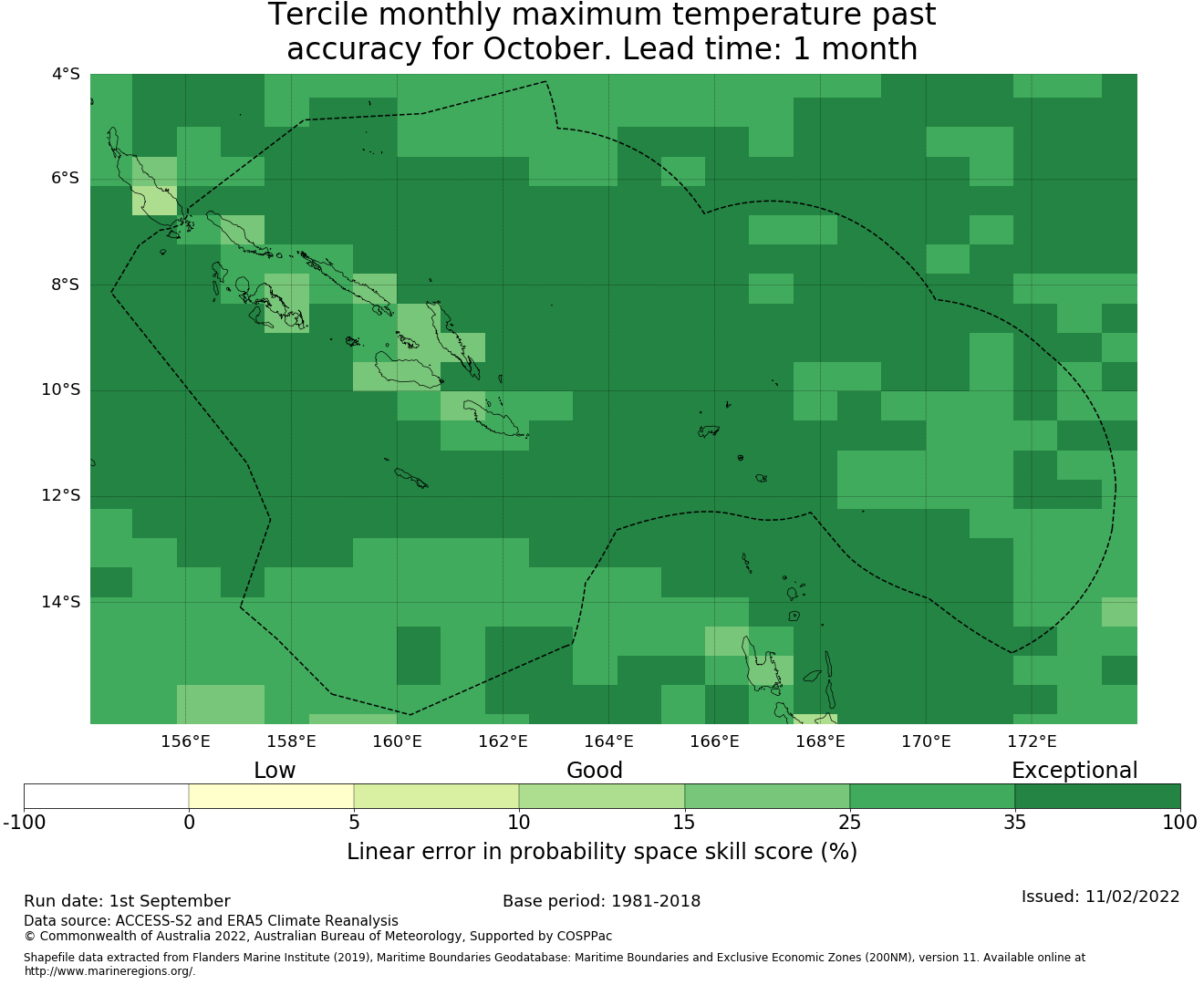 Tercile monthly maximum temperature past accuracy for October. Lead time: 1 month

4°S
6°S
8°S
10°S
12°S
14°S

156°E 158°E 160°E 162°E 164°E 166°E 168°E 170°E 172°E

Low Good Exceptional

-100 0 5 10 15 25 35 100

Linear error in probability space skill score (%)

Run date: 1st September
Base period: 1981-2018
Issued: 11/02/2022
Data source: ACCESS-S2 and ERA5 Climate Reanalysis
© Commonwealth of Australia 2022, Australian Bureau of Meteorology, Supported by COSPPac

Shapefile data extracted from Flanders Marine Institute (2019), Maritime Boundaries Geodatabase: Maritime Boundaries and Exclusive Economic Zones (200NM), version 11. Available online at http://www.marineregions.org/.